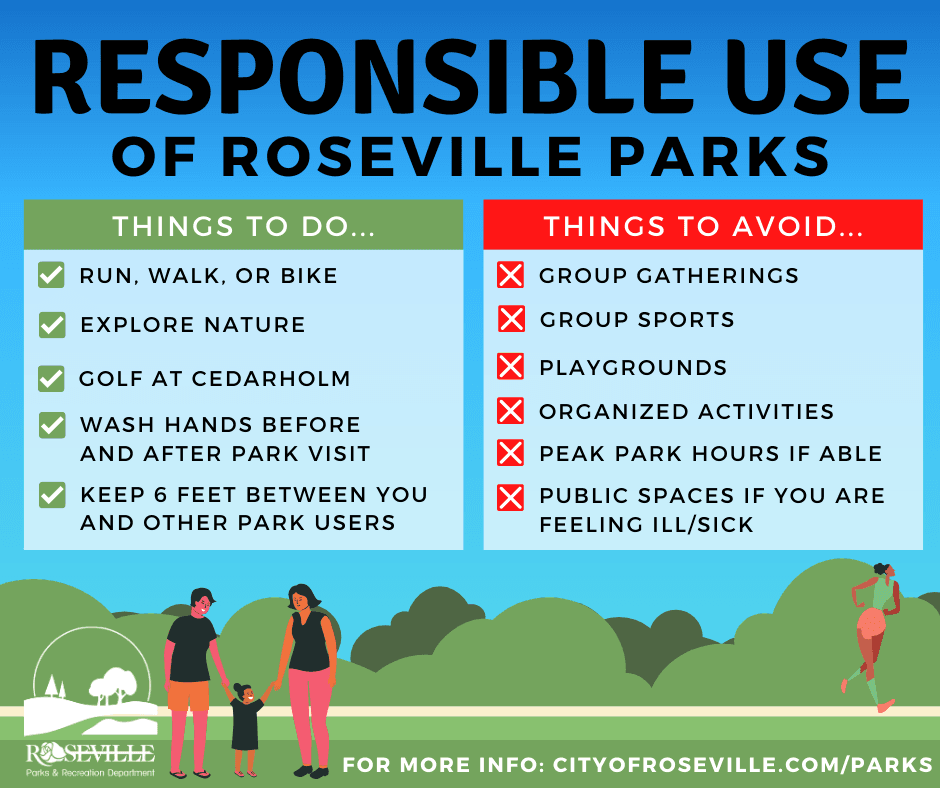 RESPONSIBLE USE
OF ROSEVILLE PARKS

THINGS TO DO...
RUN, WALK, OR BIKE
EXPLORE NATURE
GOLF AT CEDARHOLM
WASH HANDS BEFORE AND AFTER PARK VISIT
KEEP 6 FEET BETWEEN YOU AND OTHER PARK USERS

THINGS TO AVOID...
GROUP GATHERINGS
GROUP SPORTS
PLAYGROUNDS
ORGANIZED ACTIVITIES
PEAK PARK HOURS IF ABLE
PUBLIC SPACES IF YOU ARE FEELING ILL/SICK

ROSEVILLE
Parks & Recreation Department

FOR MORE INFO: CITYOFROSEVILLE.COM/PARKS